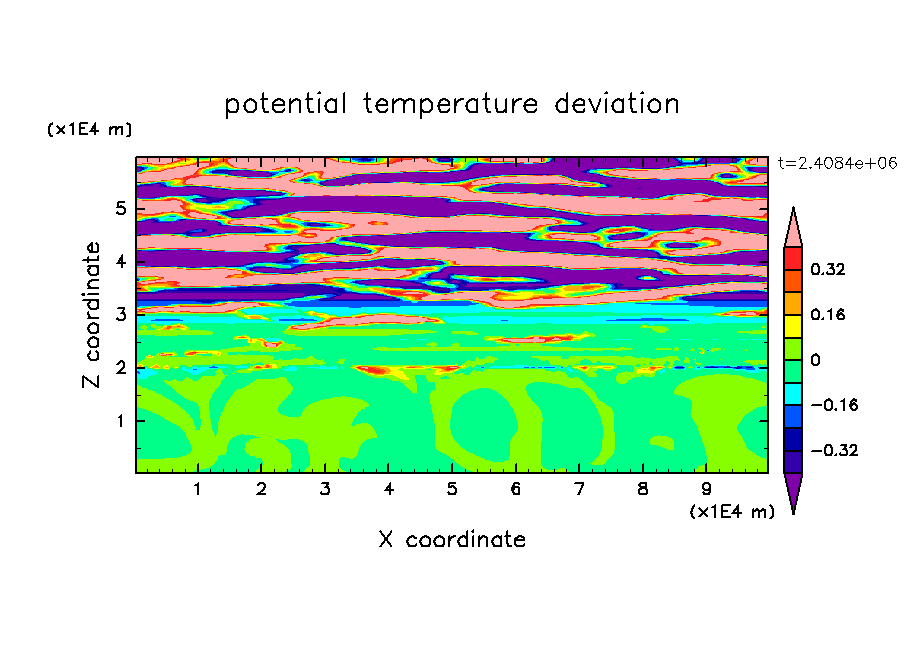 potential temperature deviation

(x1E4 m)

t=2.4084e+06

Z coordinate

5
4
3
2
1

0.32
0.16
0
−0.16
−0.32

1 2 3 4 5 6 7 8 9

(x1E4 m)

X coordinate